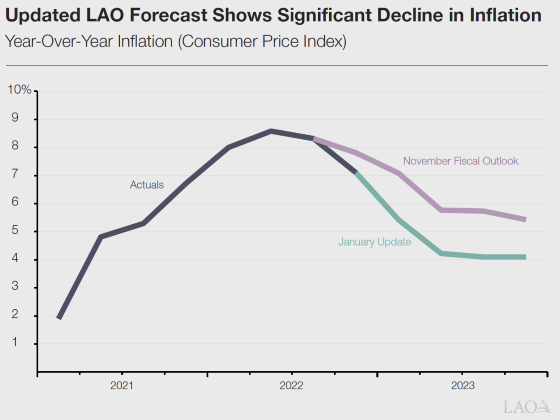 Updated LAO Forecast Shows Significant Decline in Inflation
Year-Over-Year Inflation (Consumer Price Index)

10%
9
8
7
6
5
4
3
2
1

Actuals
November Fiscal Outlook
January Update

2021
2022
2023

LAO